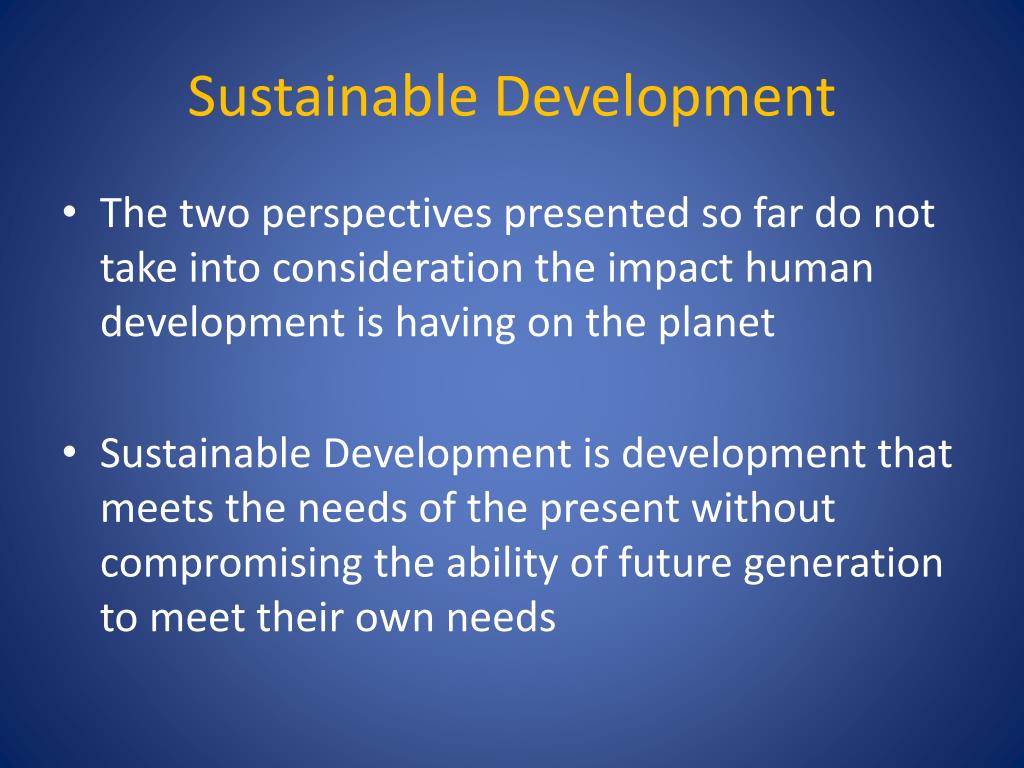 Sustainable Development

• The two perspectives presented so far do not take into consideration the impact human development is having on the planet

• Sustainable Development is development that meets the needs of the present without compromising the ability of future generation to meet their own needs